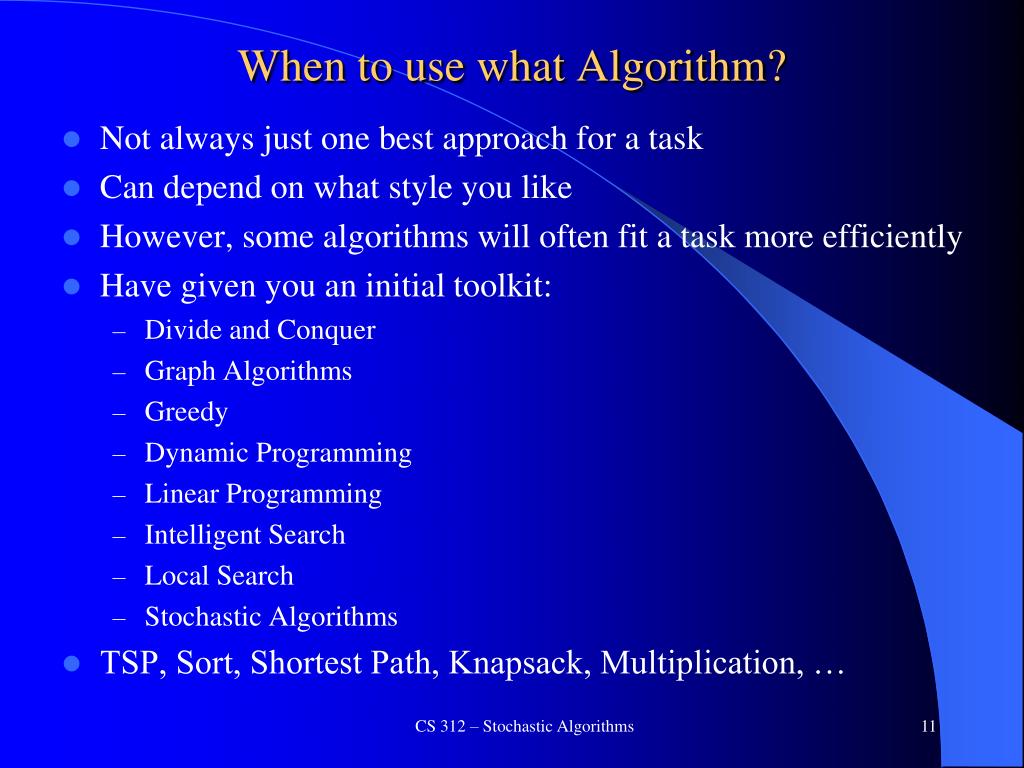 When to use what Algorithm?

- Not always just one best approach for a task
- Can depend on what style you like
- However, some algorithms will often fit a task more efficiently
- Have given you an initial toolkit:
  – Divide and Conquer
  – Graph Algorithms
  – Greedy
  – Dynamic Programming
  – Linear Programming
  – Intelligent Search
  – Local Search
  – Stochastic Algorithms
- TSP, Sort, Shortest Path, Knapsack, Multiplication, …

CS 312 – Stochastic Algorithms

11